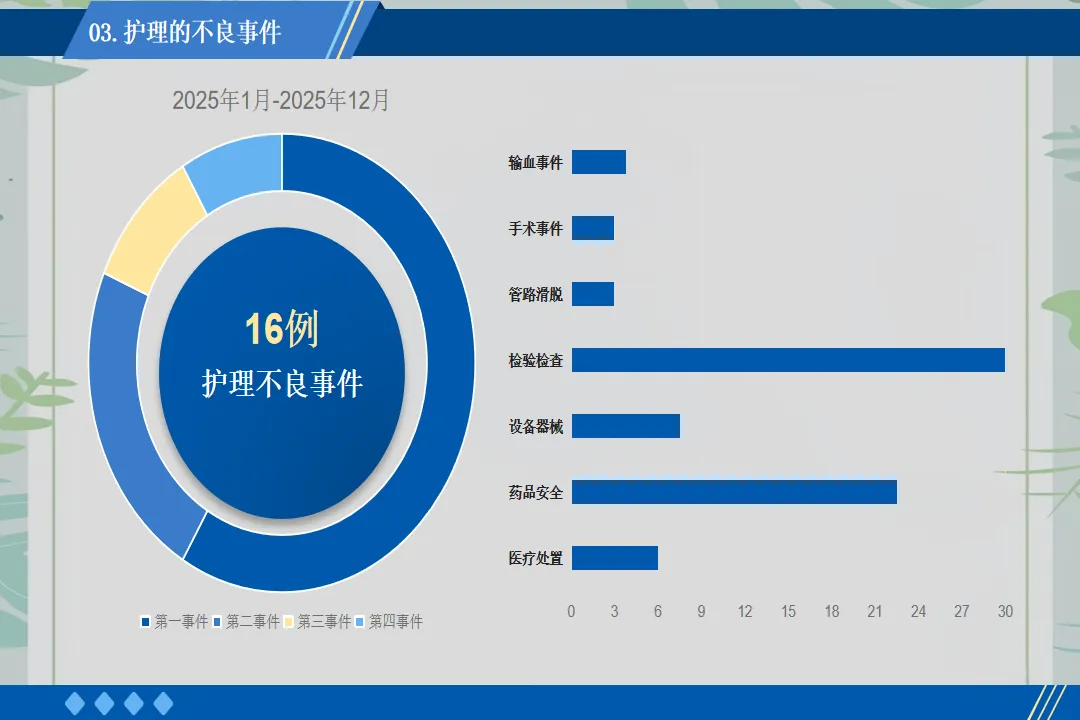 03. 护理的不良事件

2025年1月-2025年12月

16例
护理不良事件

第一事件 第二事件 第三事件 第四事件

输血事件
手术事件
管路滑脱
检验检查
设备器械
药品安全
医疗处置

0 3 6 9 12 15 18 21 24 27 30